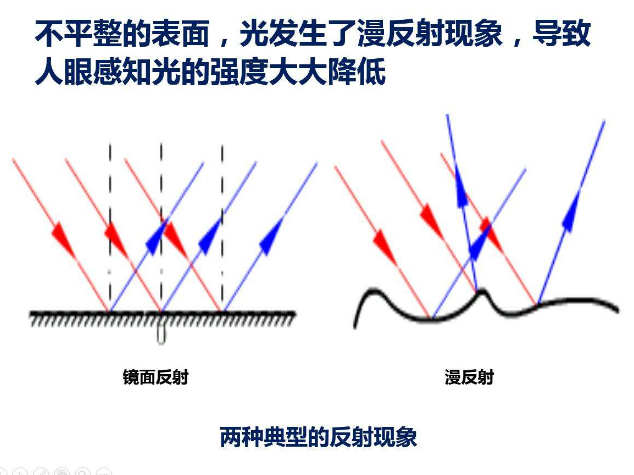 不平整的表面，光发生了漫反射现象，导致人眼感知光的强度大大降低

镜面反射

漫反射

两种典型的反射现象